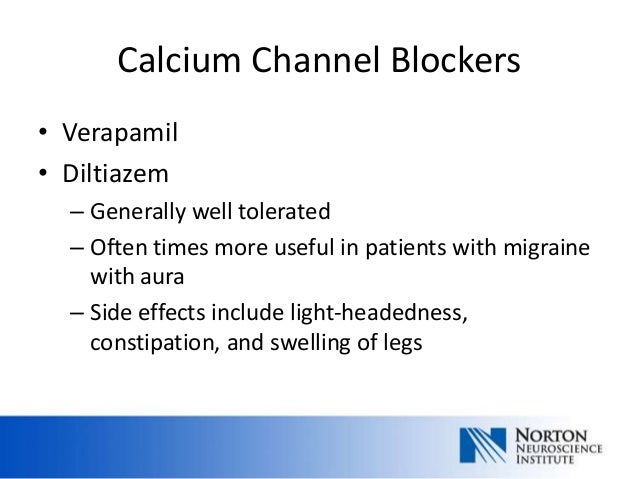 Calcium Channel Blockers

• Verapamil
• Diltiazem
– Generally well tolerated
– Often times more useful in patients with migraine with aura
– Side effects include light-headedness, constipation, and swelling of legs

NORTON NEUROSCIENCE INSTITUTE